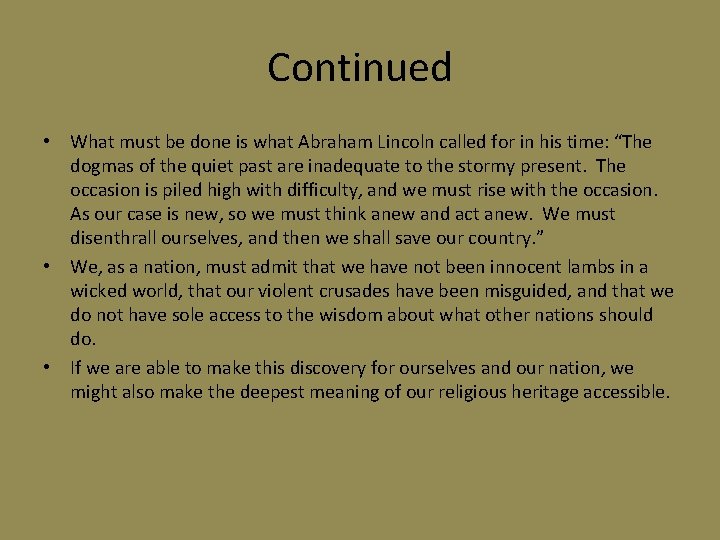 Continued

• What must be done is what Abraham Lincoln called for in his time: “The dogmas of the quiet past are inadequate to the stormy present. The occasion is piled high with difficulty, and we must rise with the occasion. As our case is new, so we must think anew and act anew. We must disenthrall ourselves, and then we shall save our country.”

• We, as a nation, must admit that we have not been innocent lambs in a wicked world, that our violent crusades have been misguided, and that we do not have sole access to the wisdom about what other nations should do.

• If we are able to make this discovery for ourselves and our nation, we might also make the deepest meaning of our religious heritage accessible.